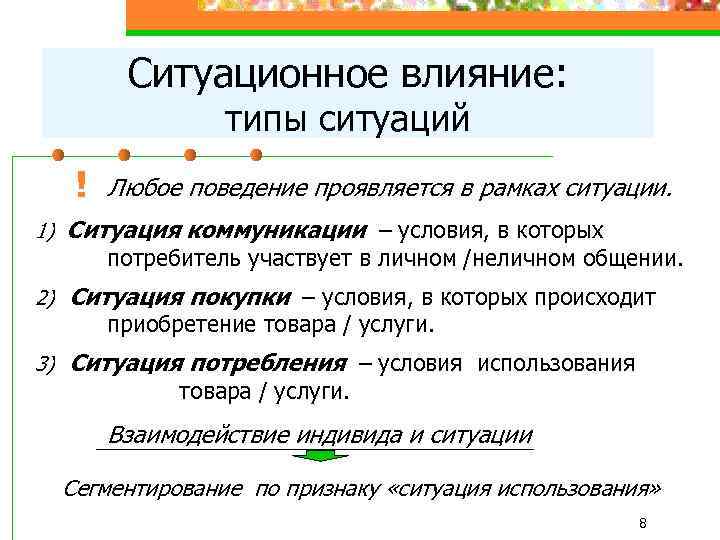 Ситуационное влияние:
типы ситуаций

! Любое поведение проявляется в рамках ситуации.

1) Ситуация коммуникации – условия, в которых потребитель участвует в личном /неличном общении.

2) Ситуация покупки – условия, в которых происходит приобретение товара / услуги.

3) Ситуация потребления – условия использования товара / услуги.

Взаимодействие индивида и ситуации

Сегментирование по признаку «ситуация использования»

8